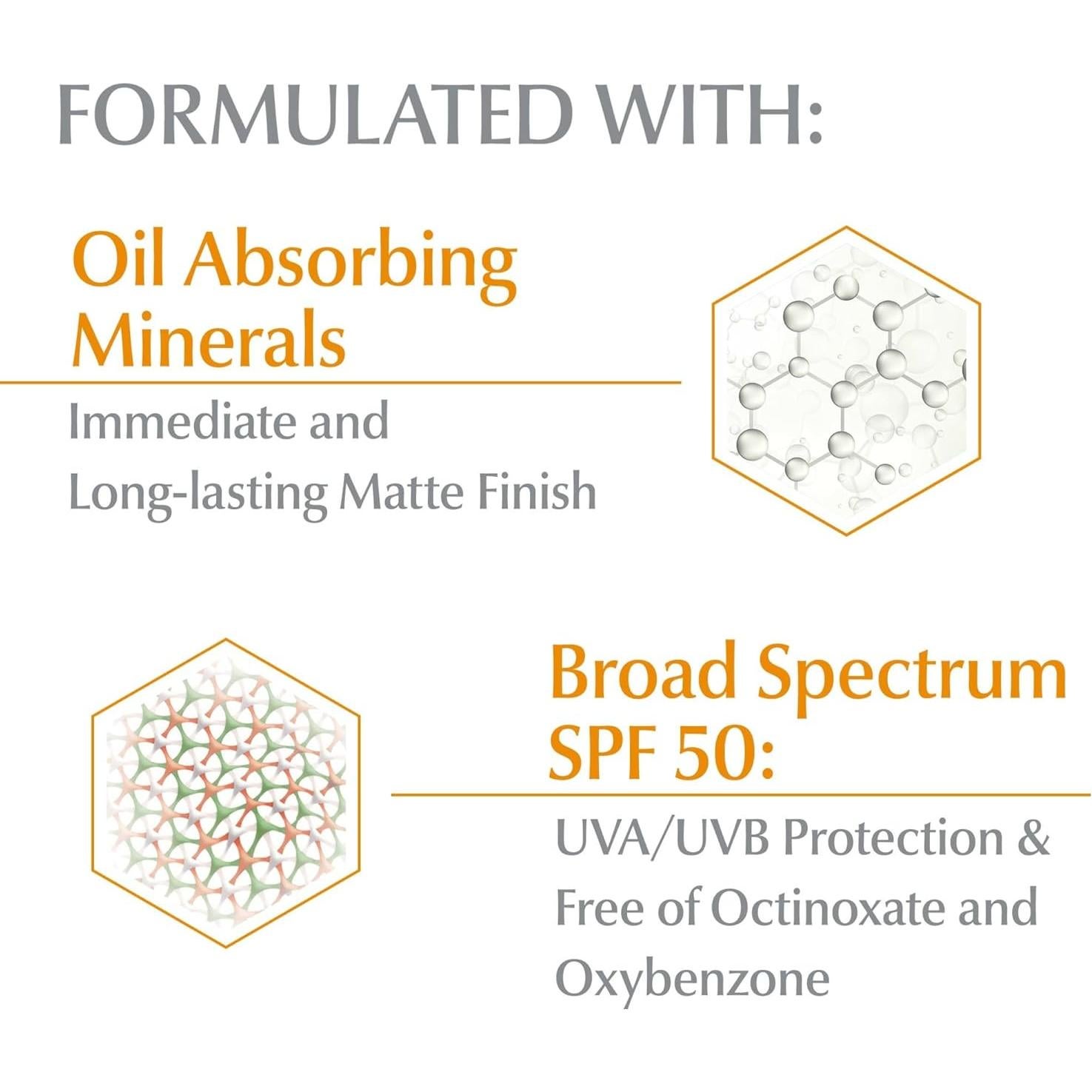 FORMULATED WITH:

Oil Absorbing Minerals

Immediate and Long-lasting Matte Finish

Broad Spectrum SPF 50:

UVA/UVB Protection & Free of Octinoxate and Oxybenzone